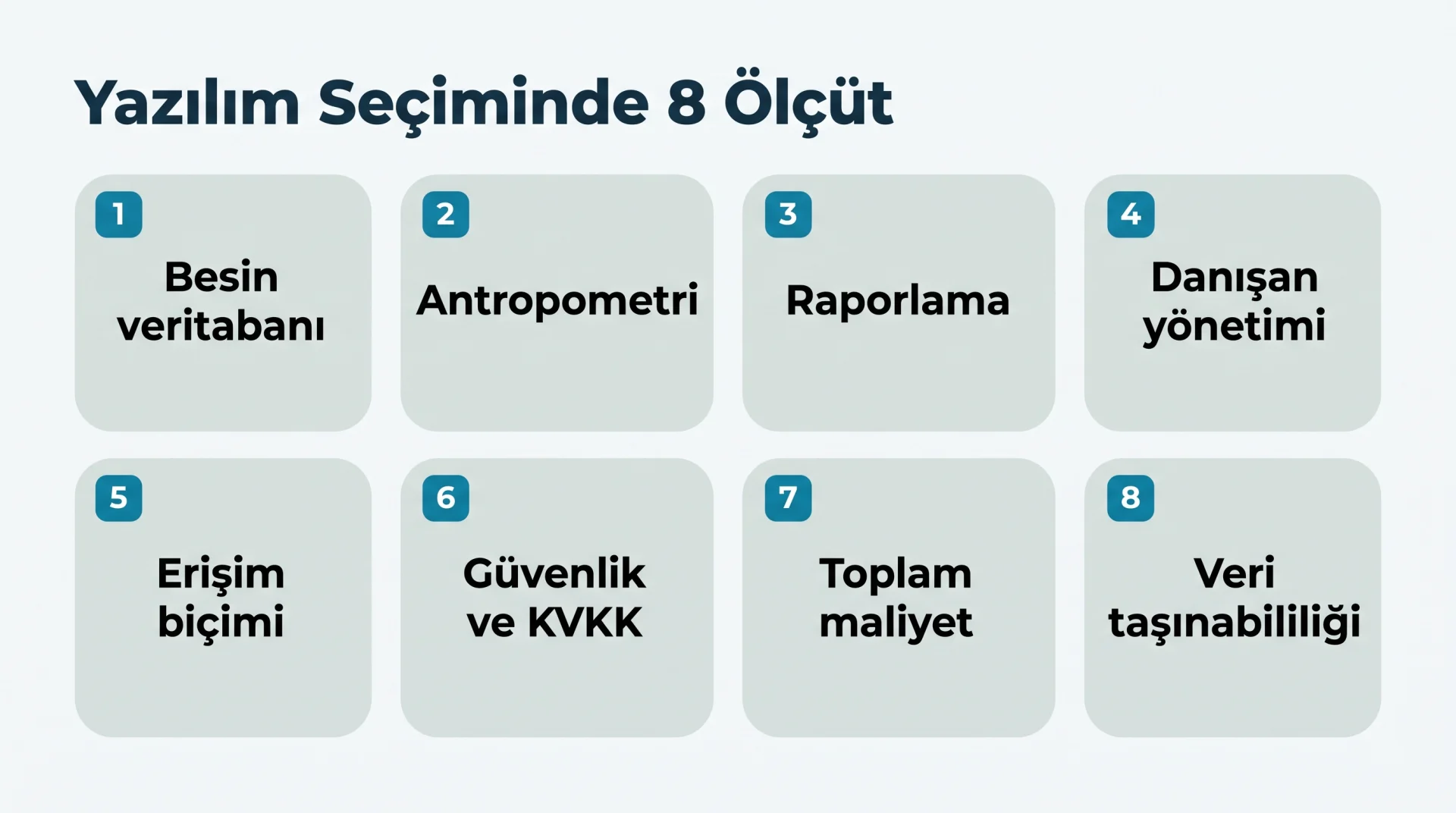 Yazılım Seçiminde 8 Ölçüt

1
Besin veritabanı

2
Antropometri

3
Raporlama

4
Danışan yönetimi

5
Erişim biçimi

6
Güvenlik ve KVKK

7
Toplam maliyet

8
Veri taşınabililiği